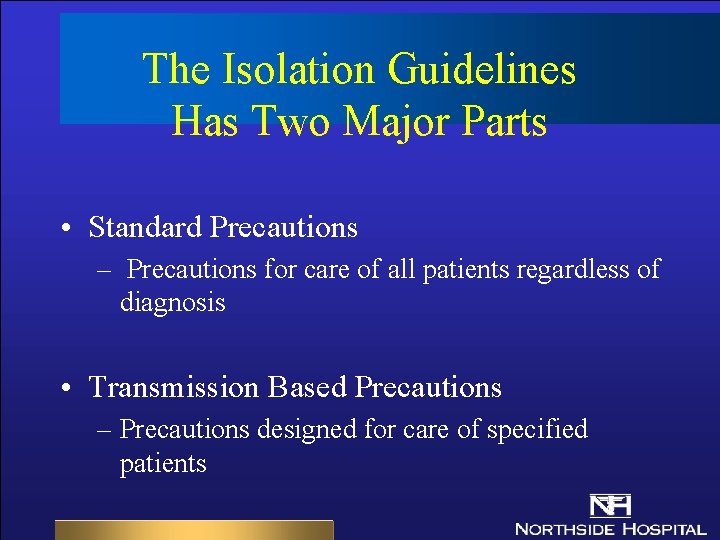 The Isolation Guidelines Has Two Major Parts

• Standard Precautions
– Precautions for care of all patients regardless of diagnosis

• Transmission Based Precautions
– Precautions designed for care of specified patients

NH
NORTHSIDE HOSPITAL